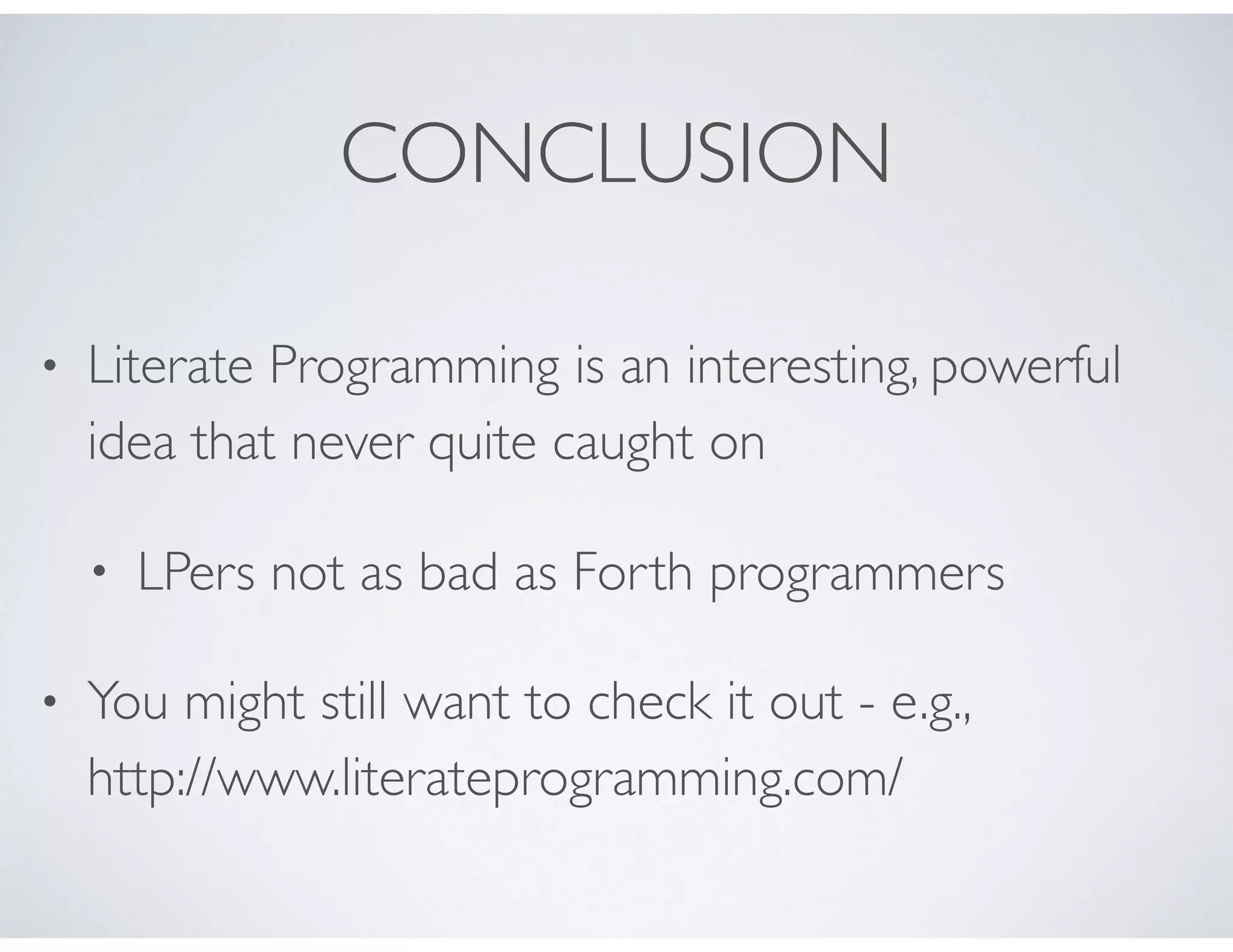 CONCLUSION

• Literate Programming is an interesting, powerful idea that never quite caught on

• LPers not as bad as Forth programmers

• You might still want to check it out - e.g., http://www.literateprogramming.com/